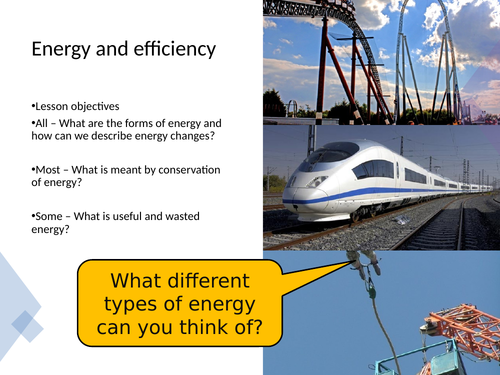 Energy and efficiency

•Lesson objectives

•All – What are the forms of energy and how can we describe energy changes?

•Most – What is meant by conservation of energy?

•Some – What is useful and wasted energy?

What different types of energy can you think of?